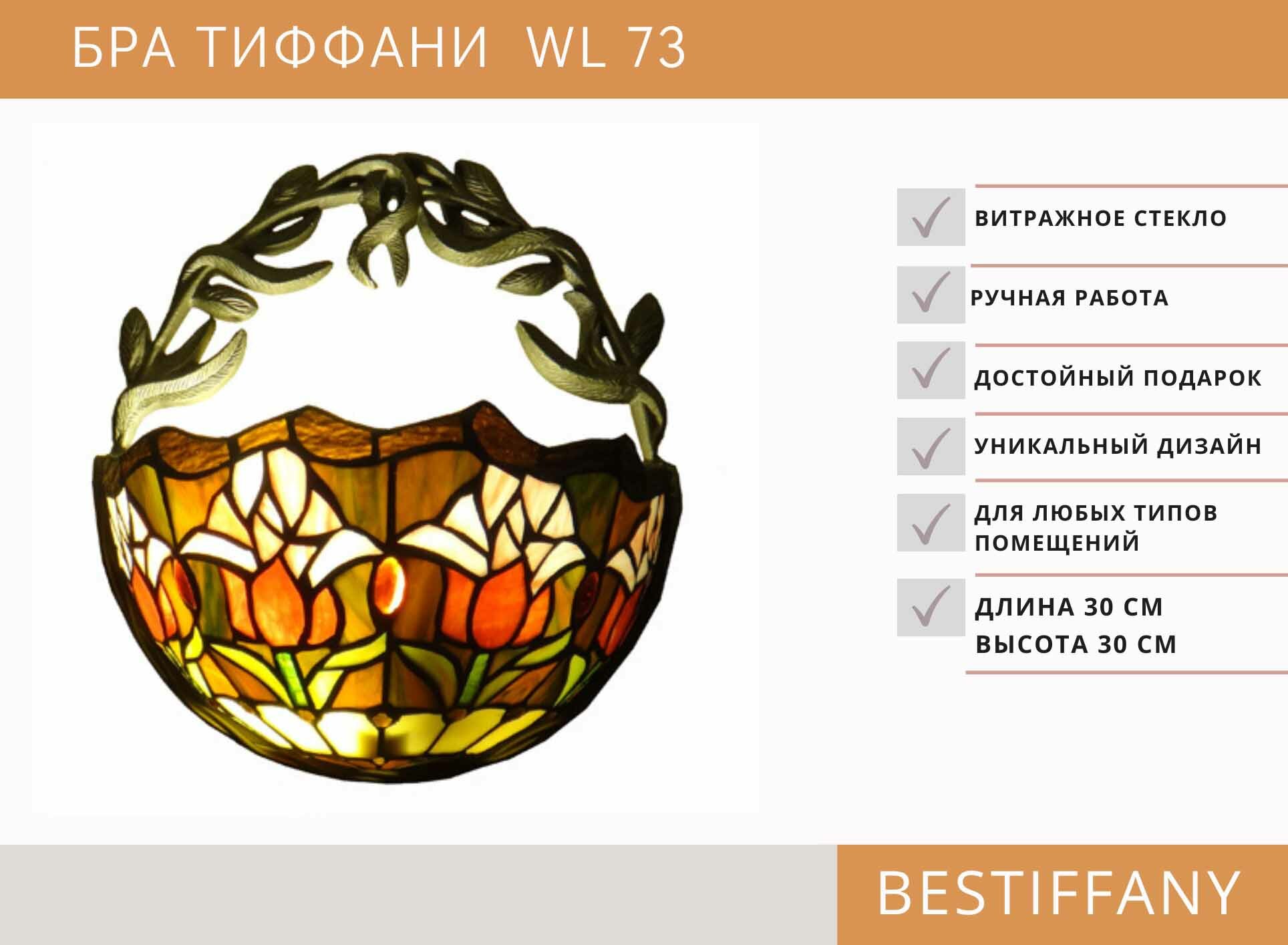 БРА ТИФФАНИ WL 73

ВИТРАЖНОЕ СТЕКЛО

РУЧНАЯ РАБОТА

ДОСТОЙНЫЙ ПОДАРОК

УНИКАЛЬНЫЙ ДИЗАЙН

ДЛЯ ЛЮБЫХ ТИПОВ ПОМЕЩЕНИЙ

ДЛИНА 30 СМ
ВЫСОТА 30 СМ

BESTIFFANY